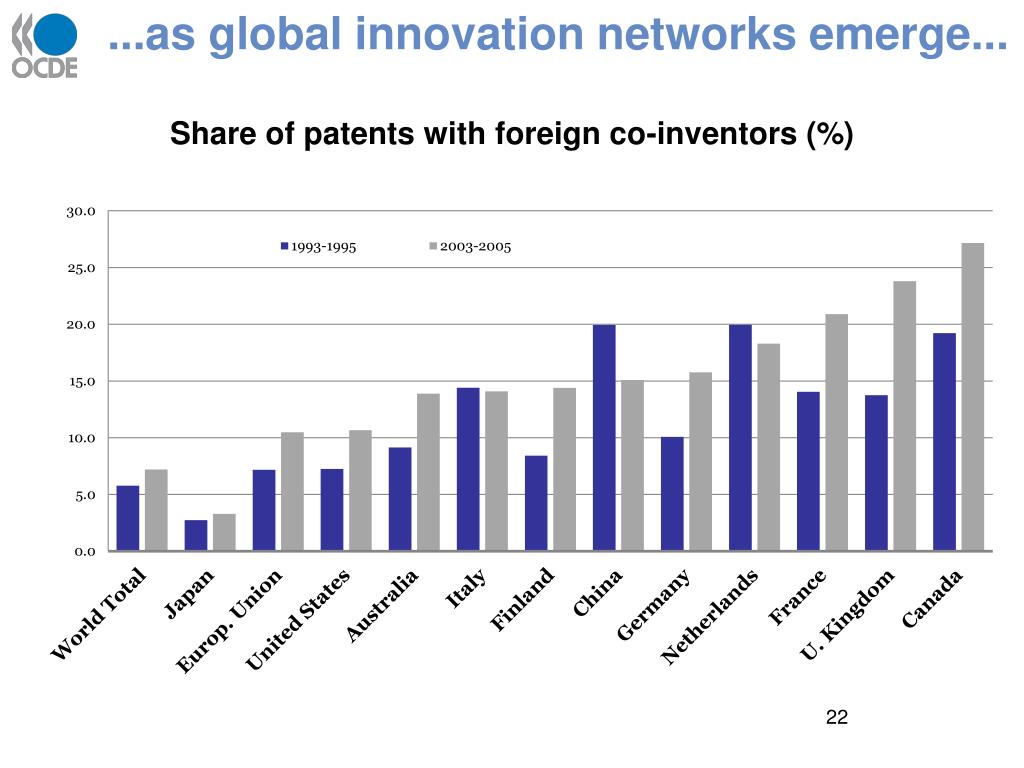 OCDE

...as global innovation networks emerge...

Share of patents with foreign co-inventors (%)

30.0
25.0
20.0
15.0
10.0
5.0
0.0

1993-1995
2003-2005

World Total
Japan
Europ. Union
United States
Australia
Italy
Finland
China
Germany
Netherlands
France
U. Kingdom
Canada

22